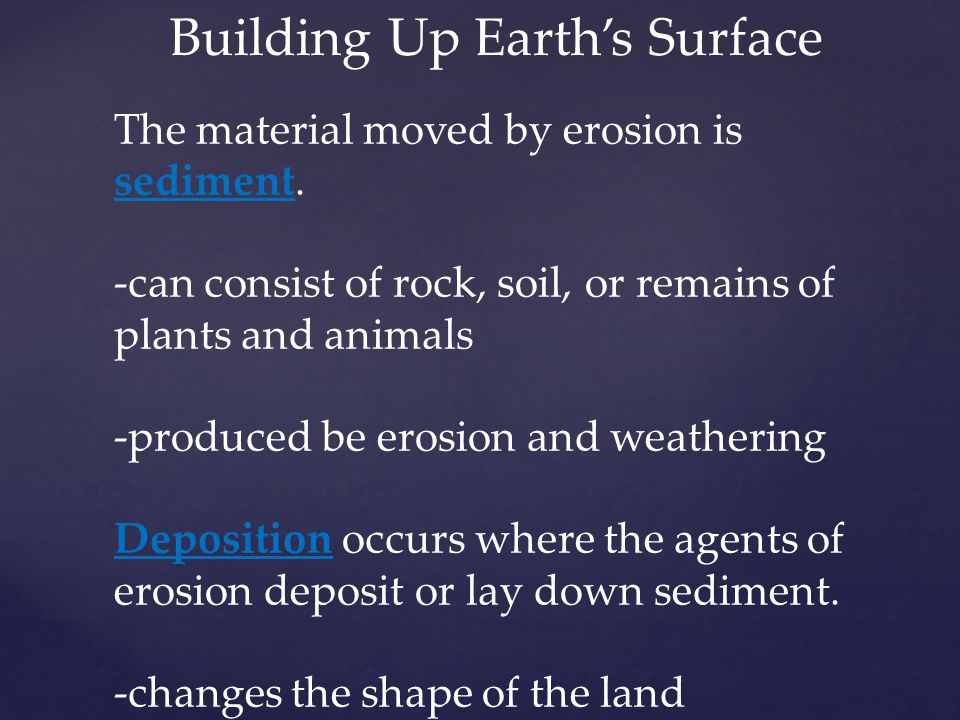 Building Up Earth's Surface

The material moved by erosion is sediment.

-can consist of rock, soil, or remains of plants and animals

-produced be erosion and weathering

Deposition occurs where the agents of erosion deposit or lay down sediment.

-changes the shape of the land